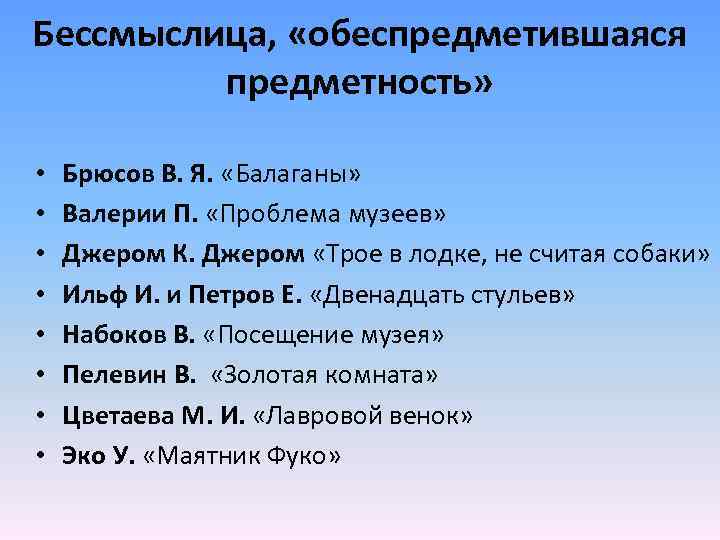 Бессмыслица, «обеспредметившаяся предметность»

• Брюсов В. Я. «Балаганы»
• Валерии П. «Проблема музеев»
• Джером К. Джером «Трое в лодке, не считая собаки»
• Ильф И. и Петров Е. «Двенадцать стульев»
• Набоков В. «Посещение музея»
• Пелевин В. «Золотая комната»
• Цветаева М. И. «Лавровой венок»
• Эко У. «Маятник Фуко»